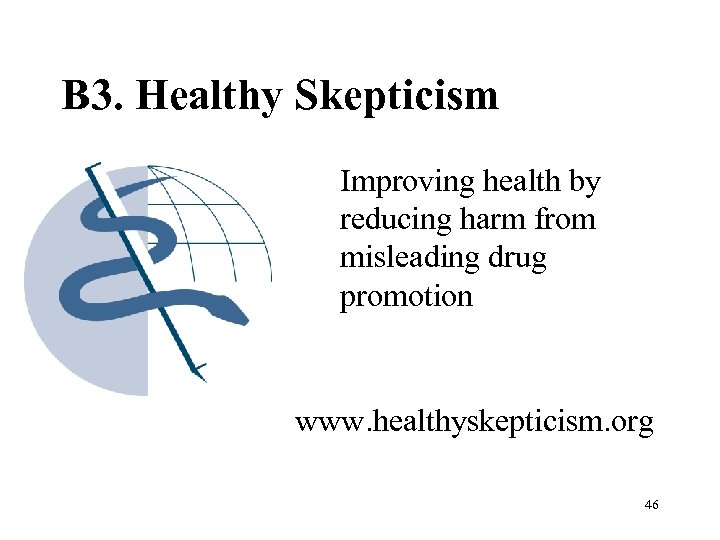 B3. Healthy Skepticism

Improving health by reducing harm from misleading drug promotion

www.healthyskepticism.org

46